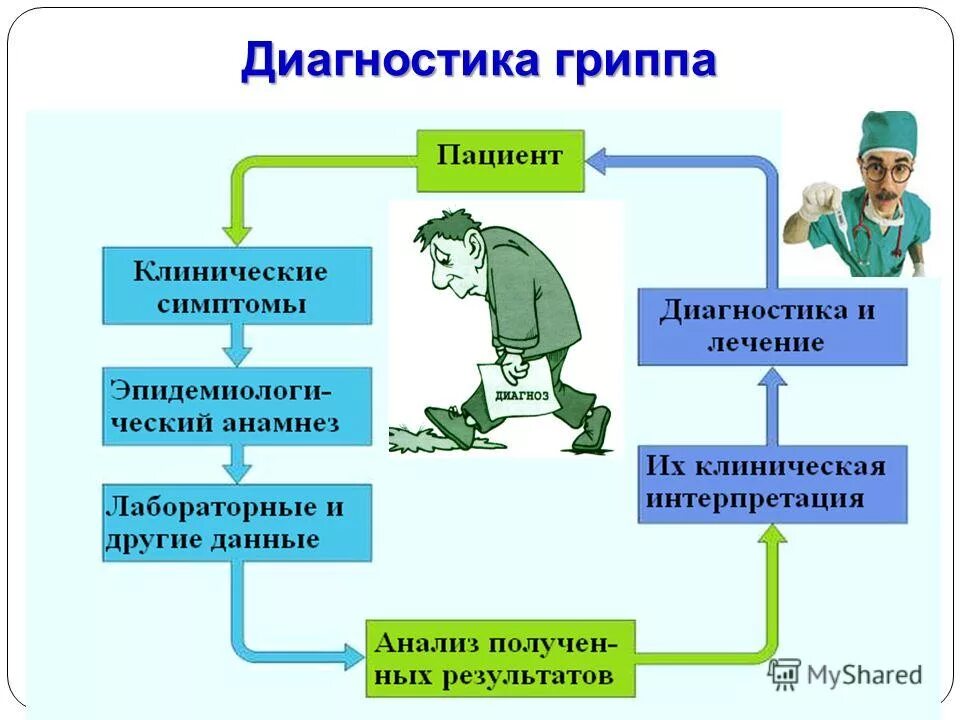 Диагностика гриппа

Пациент

Клинические симптомы

Эпидемиологический анамнез

Лабораторные и другие данные

Анализ полученных результатов

Их клиническая интерпретация

Диагностика и лечение

ДИАГНОЗ

MyShared